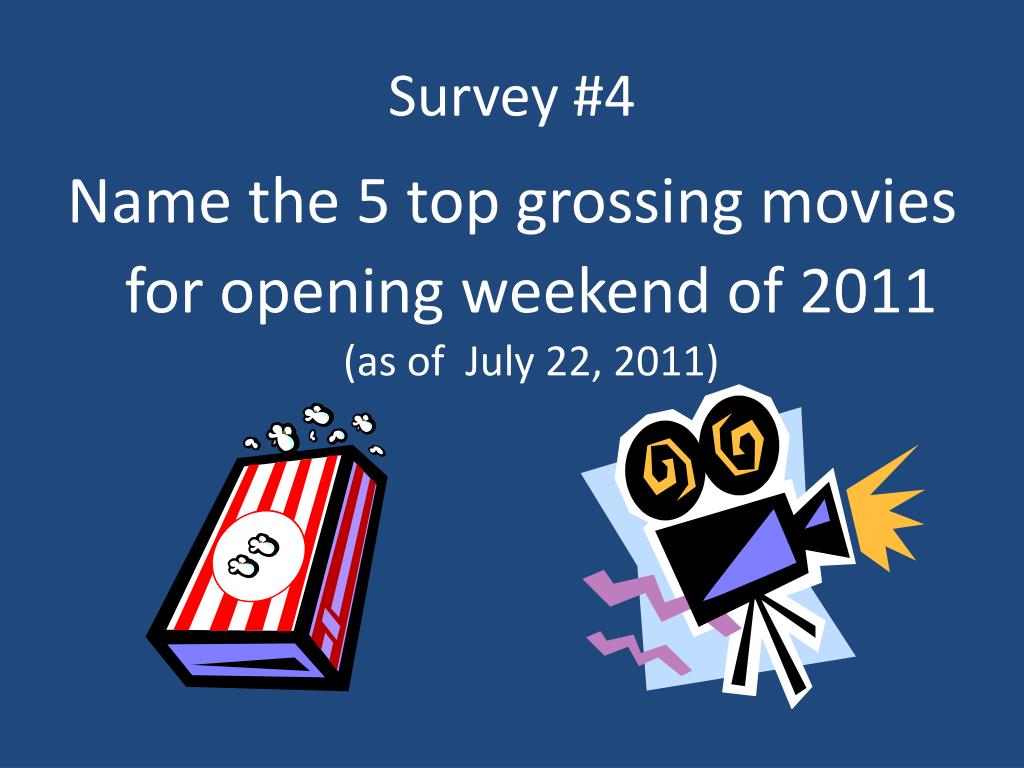 Survey #4

Name the 5 top grossing movies for opening weekend of 2011

(as of  July 22, 2011)